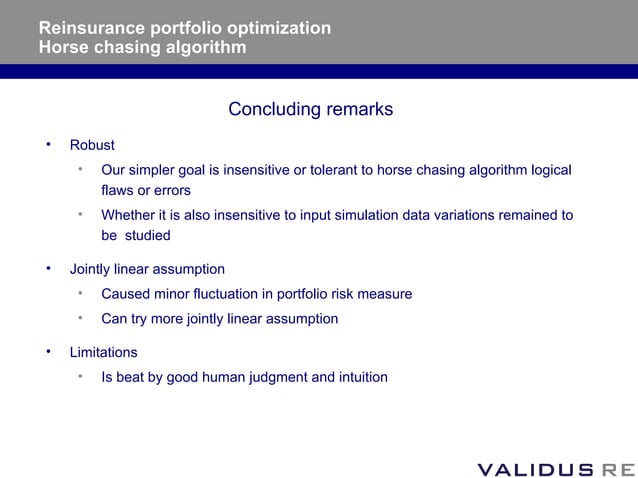 Reinsurance portfolio optimization
Horse chasing algorithm

Concluding remarks

• Robust
  • Our simpler goal is insensitive or tolerant to horse chasing algorithm logical flaws or errors
  • Whether it is also insensitive to input simulation data variations remained to be studied

• Jointly linear assumption
  • Caused minor fluctuation in portfolio risk measure
  • Can try more jointly linear assumption

• Limitations
  • Is beat by good human judgment and intuition

VALIDUS RE